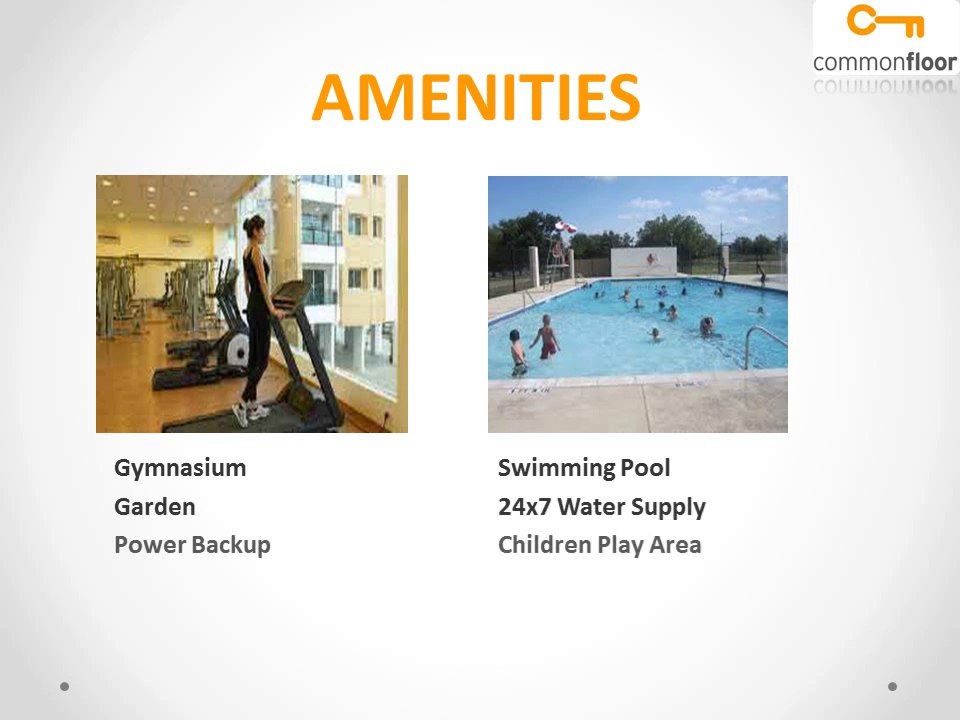 commonfloor

AMENITIES

Gymnasium
Garden
Power Backup

Swimming Pool
24x7 Water Supply
Children Play Area